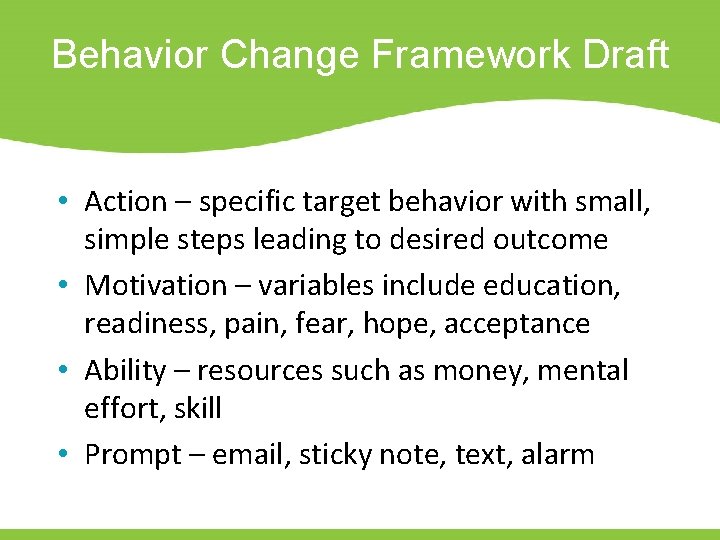 Behavior Change Framework Draft

• Action – specific target behavior with small, simple steps leading to desired outcome

• Motivation – variables include education, readiness, pain, fear, hope, acceptance

• Ability – resources such as money, mental effort, skill

• Prompt – email, sticky note, text, alarm